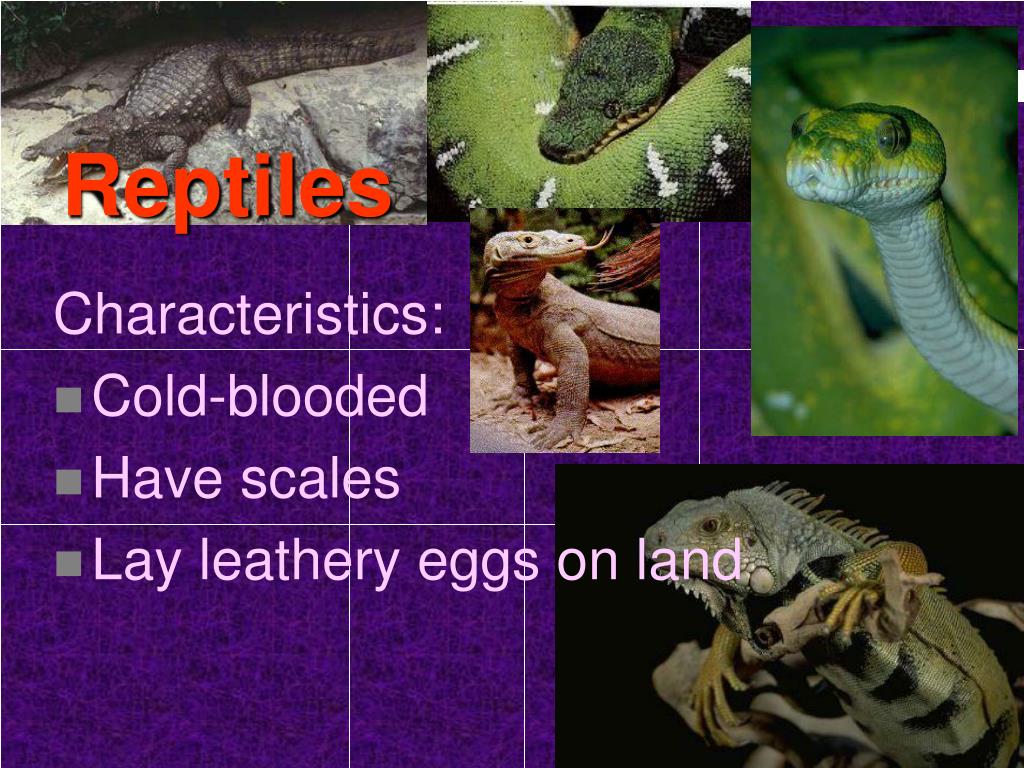 Reptiles

Characteristics:

Cold-blooded

Have scales

Lay leathery eggs on land